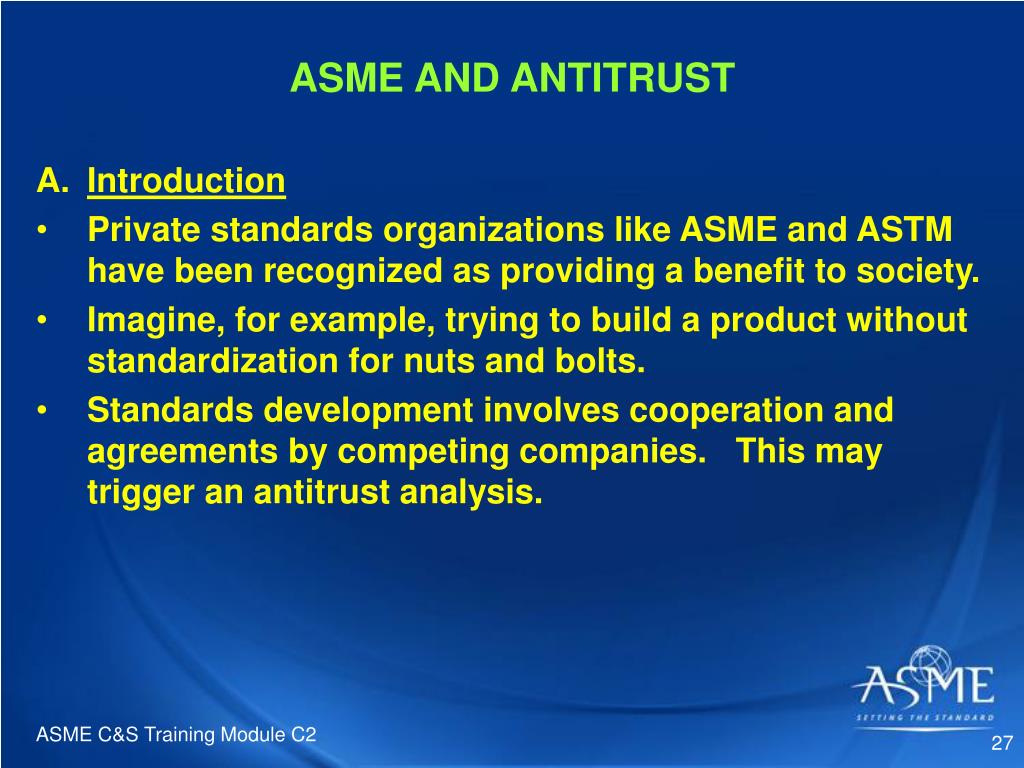 ASME AND ANTITRUST

A. Introduction

• Private standards organizations like ASME and ASTM have been recognized as providing a benefit to society.

• Imagine, for example, trying to build a product without standardization for nuts and bolts.

• Standards development involves cooperation and agreements by competing companies. This may trigger an antitrust analysis.

ASME
SETTING THE STANDARD

ASME C&S Training Module C2

27